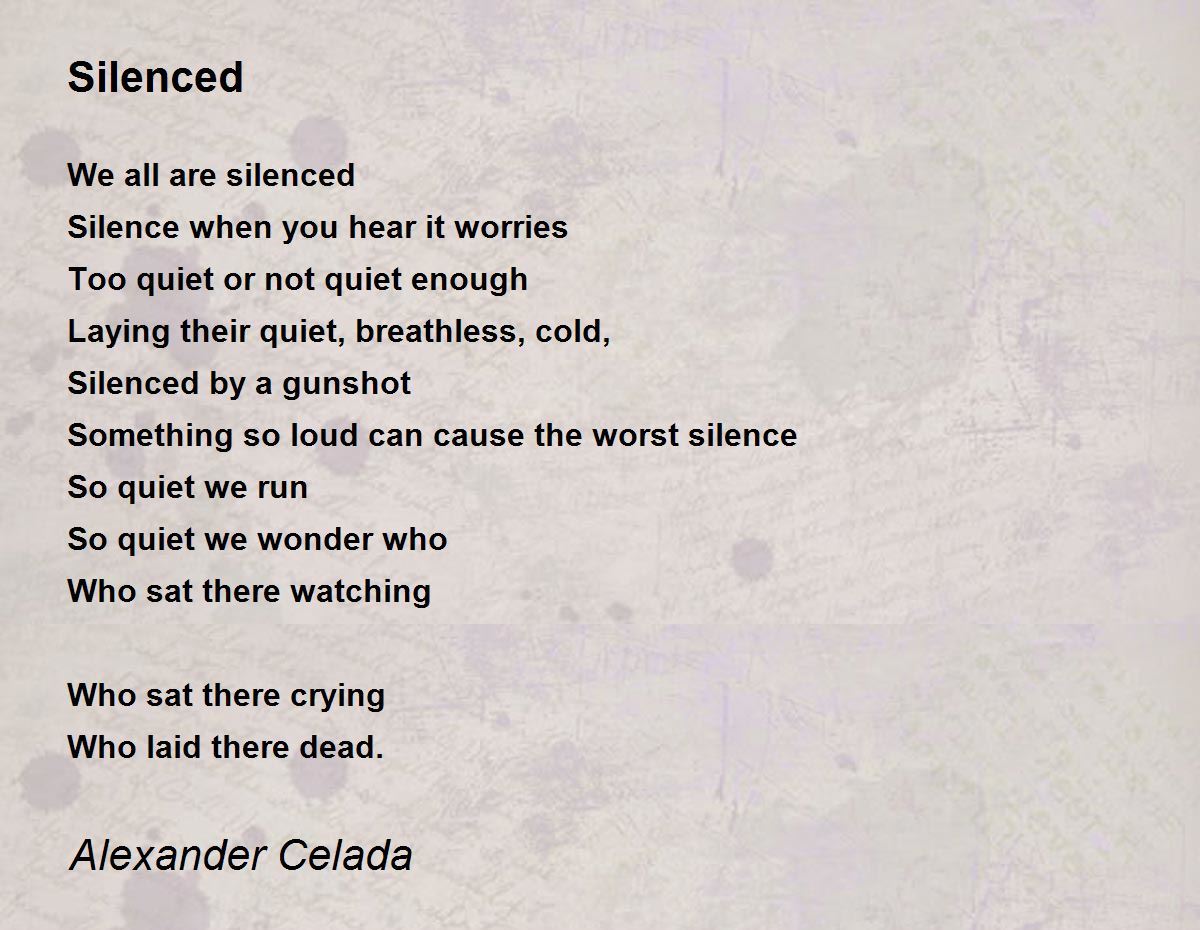 Silenced

We all are silenced
Silence when you hear it worries
Too quiet or not quiet enough
Laying their quiet, breathless, cold,
Silenced by a gunshot
Something so loud can cause the worst silence
So quiet we run
So quiet we wonder who
Who sat there watching

Who sat there crying
Who laid there dead.

Alexander Celada